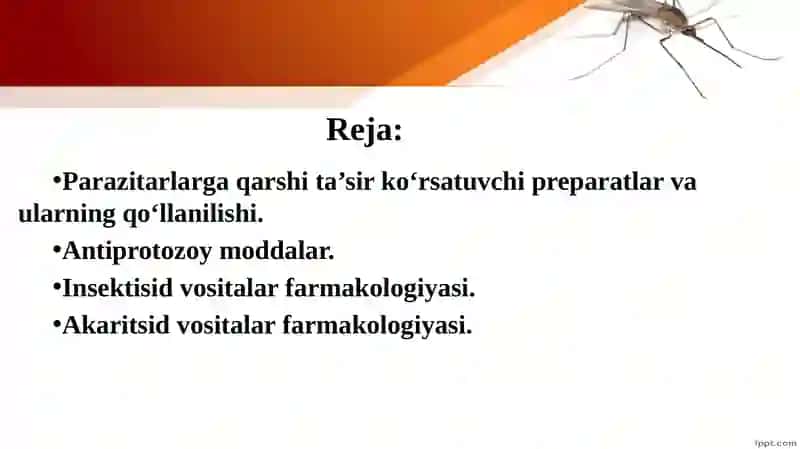 Reja:

•Parazitarlarga qarshi ta’sir ko‘rsatuvchi preparatlar va ularning qo‘llanilishi.

•Antiprotozoy moddalar.

•Insektisid vositalar farmakologiyasi.

•Akaritsid vositalar farmakologiyasi.

fppt.com